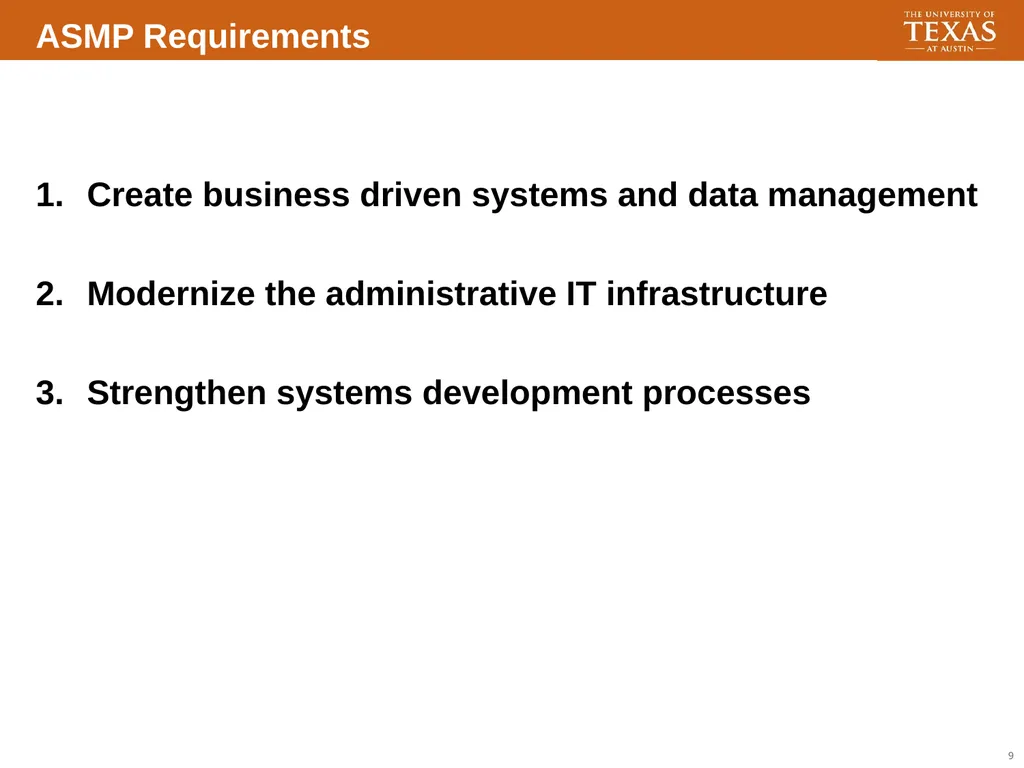 ASMP Requirements

THE UNIVERSITY OF TEXAS AT AUSTIN

1. Create business driven systems and data management

2. Modernize the administrative IT infrastructure

3. Strengthen systems development processes

9